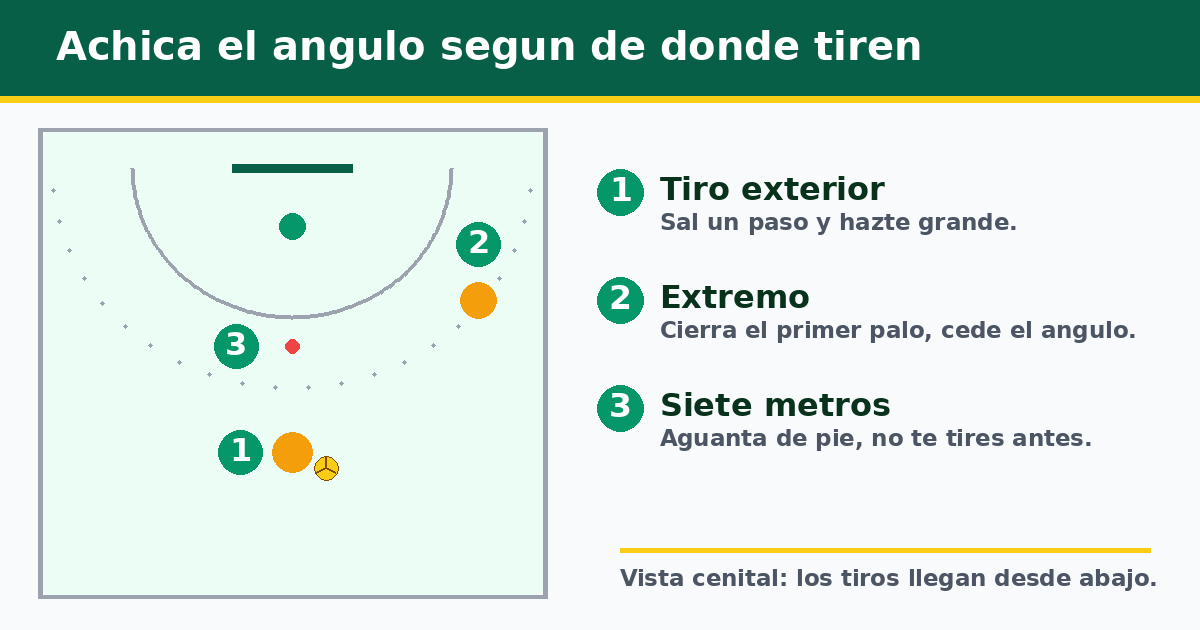 Achica el angulo segun de donde tiren

2

3

1

1 Tiro exterior
Sal un paso y hazte grande.

2 Extremo
Cierra el primer palo, cede el angulo.

3 Siete metros
Aguanta de pie, no te tires antes.

Vista cenital: los tiros llegan desde abajo.